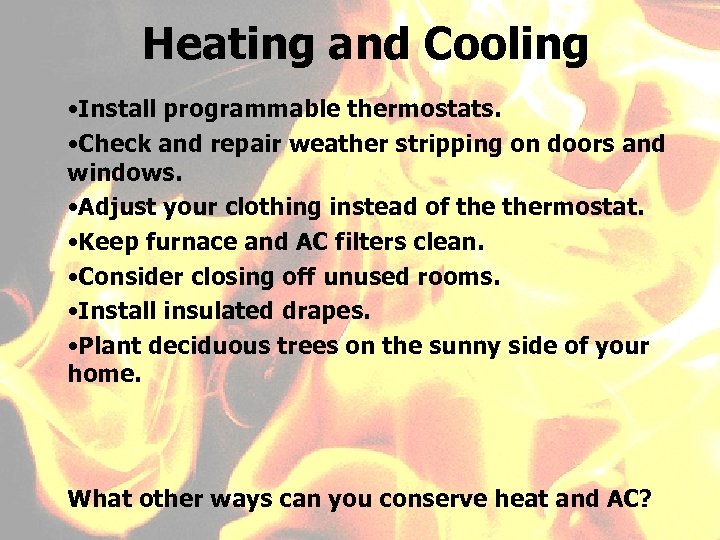 Heating and Cooling

•Install programmable thermostats.

•Check and repair weather stripping on doors and windows.

•Adjust your clothing instead of the thermostat.

•Keep furnace and AC filters clean.

•Consider closing off unused rooms.

•Install insulated drapes.

•Plant deciduous trees on the sunny side of your home.

What other ways can you conserve heat and AC?